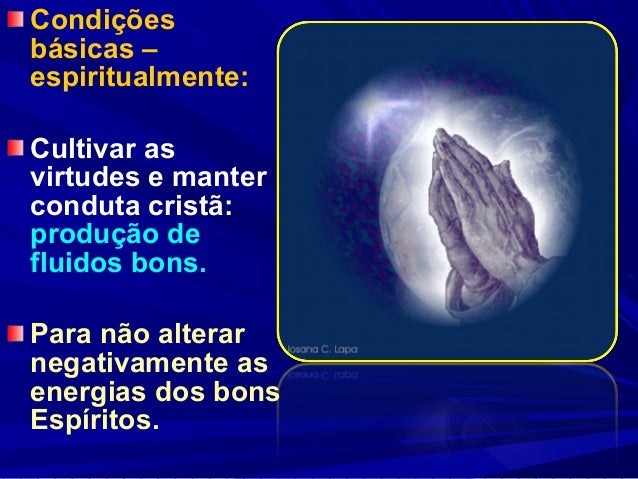 Condições básicas – espiritualmente:

Cultivar as virtudes e manter conduta cristã: produção de fluidos bons.

Para não alterar negativamente as energias dos bons Espíritos.

Josana C. Lapa